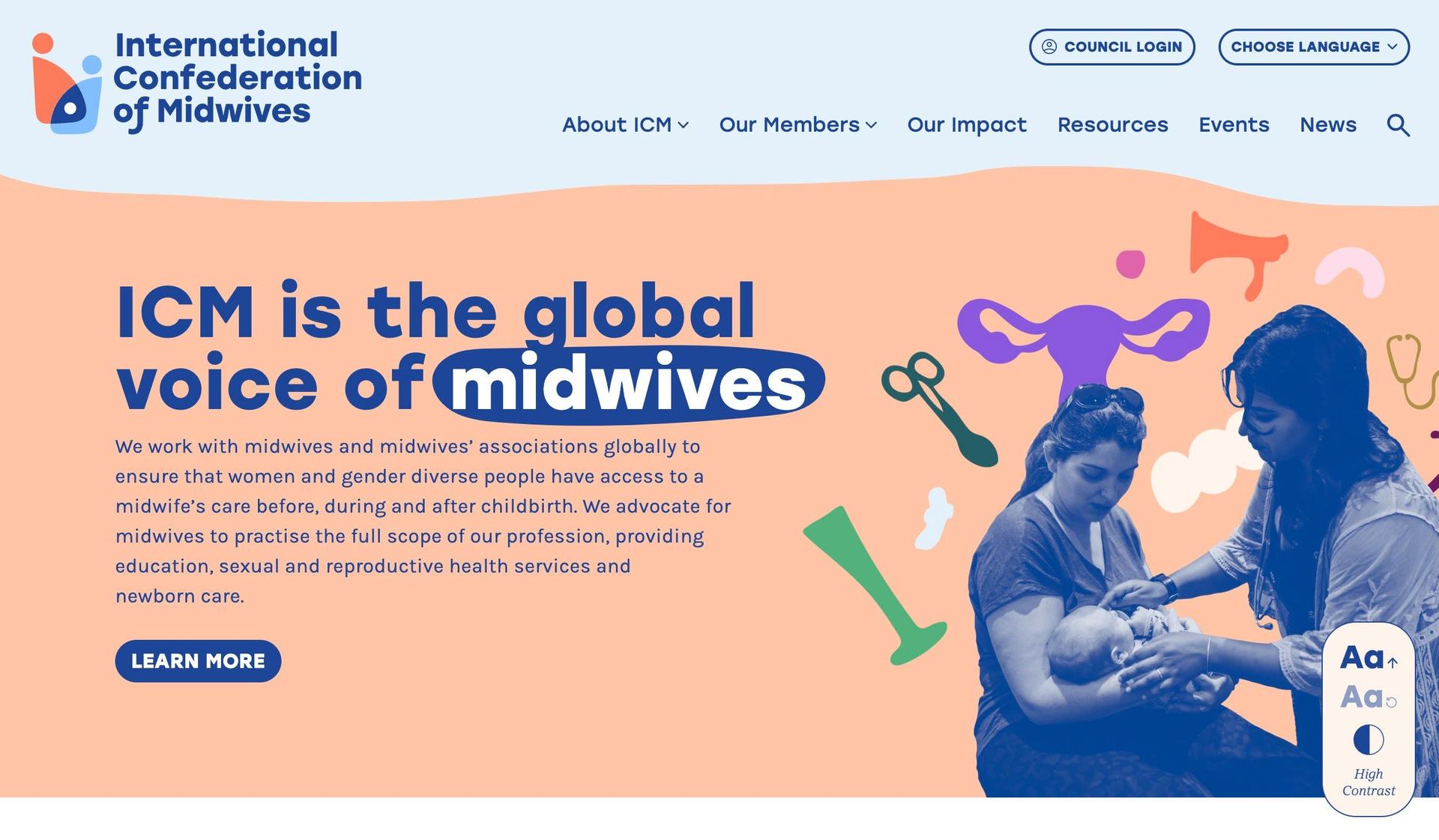 International Confederation of Midwives

COUNCIL LOGIN

CHOOSE LANGUAGE

About ICM

Our Members

Our Impact

Resources

Events

News

ICM is the global voice of midwives

We work with midwives and midwives' associations globally to ensure that women and gender diverse people have access to a midwife's care before, during and after childbirth. We advocate for midwives to practise the full scope of our profession, providing education, sexual and reproductive health services and newborn care.

LEARN MORE

Aa

Aa

High Contrast